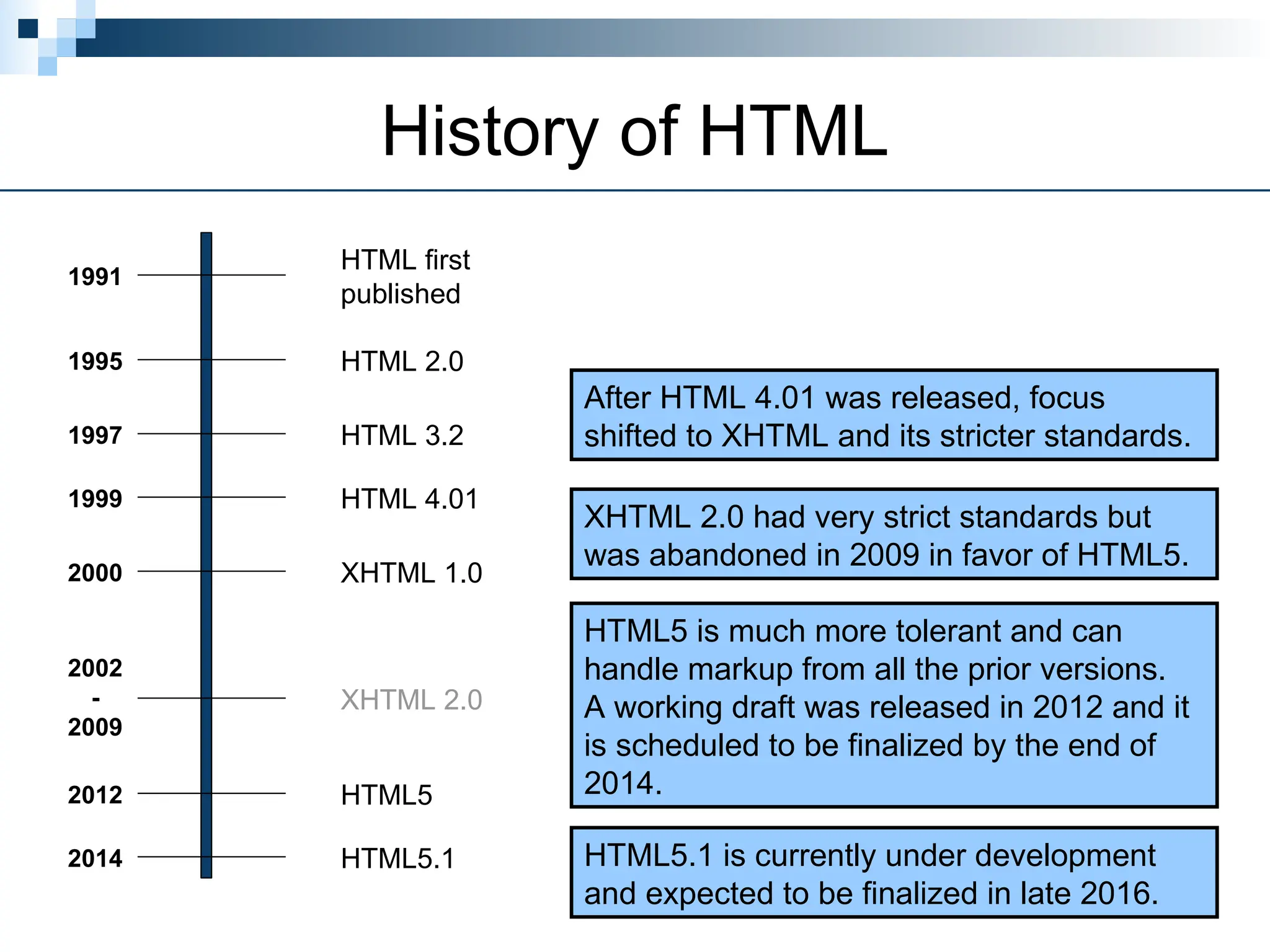 History of HTML

1991 HTML first published

1995 HTML 2.0

1997 HTML 3.2

1999 HTML 4.01

2000 XHTML 1.0

2002 - 2009 XHTML 2.0

2012 HTML5

2014 HTML5.1

After HTML 4.01 was released, focus shifted to XHTML and its stricter standards.

XHTML 2.0 had very strict standards but was abandoned in 2009 in favor of HTML5.

HTML5 is much more tolerant and can handle markup from all the prior versions. A working draft was released in 2012 and it is scheduled to be finalized by the end of 2014.

HTML5.1 is currently under development and expected to be finalized in late 2016.